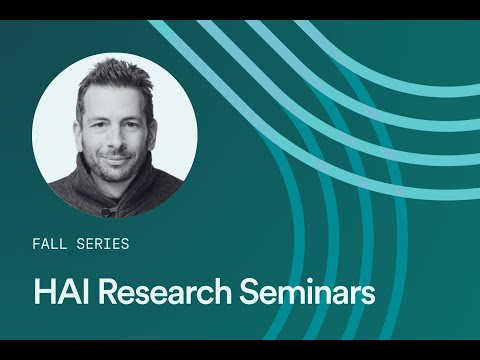 FALL SERIES

HAI Research Seminars